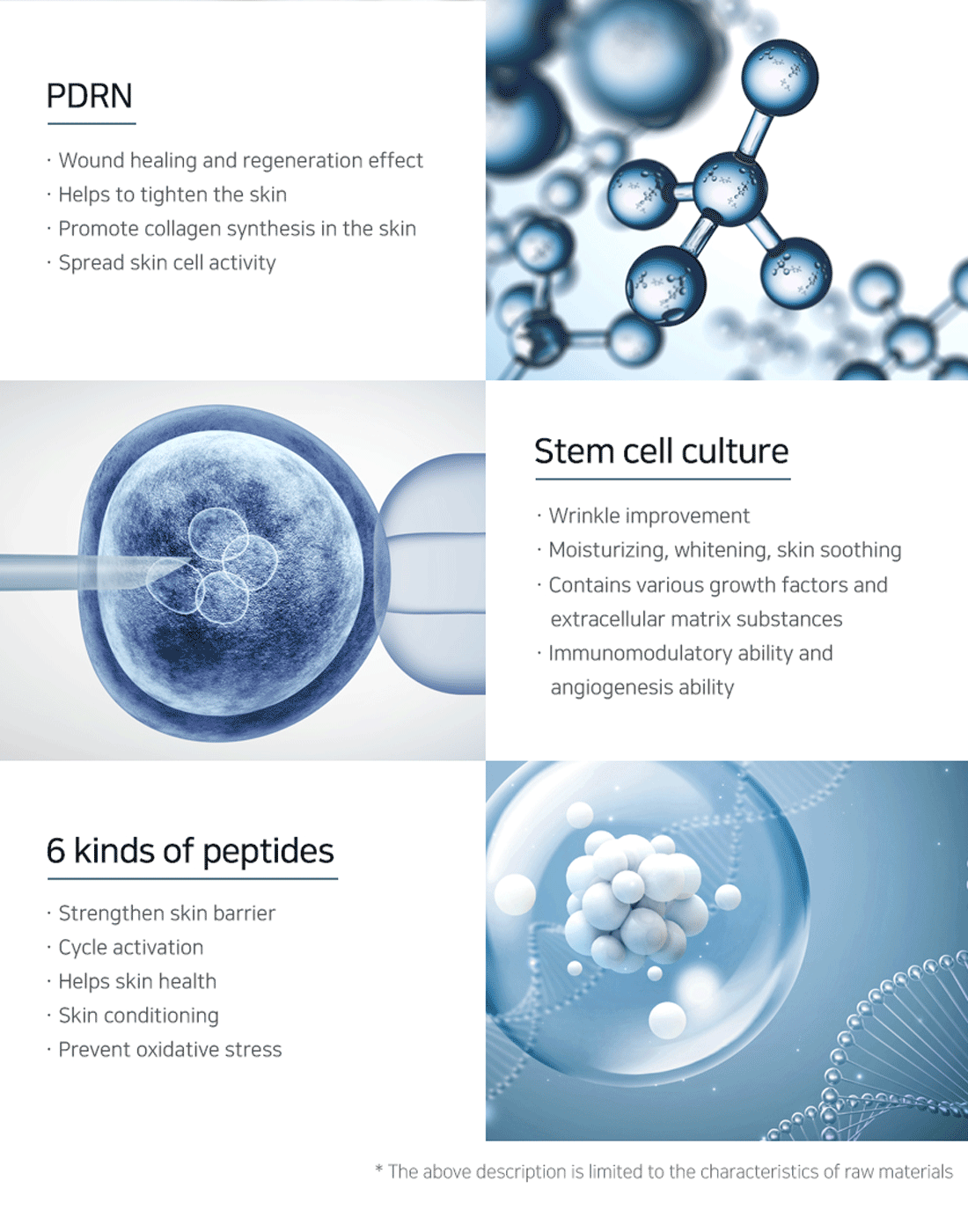 PDRN

· Wound healing and regeneration effect
· Helps to tighten the skin
· Promote collagen synthesis in the skin
· Spread skin cell activity

Stem cell culture

· Wrinkle improvement
· Moisturizing, whitening, skin soothing
· Contains various growth factors and extracellular matrix substances
· Immunomodulatory ability and angiogenesis ability

6 kinds of peptides

· Strengthen skin barrier
· Cycle activation
· Helps skin health
· Skin conditioning
· Prevent oxidative stress

* The above description is limited to the characteristics of raw materials